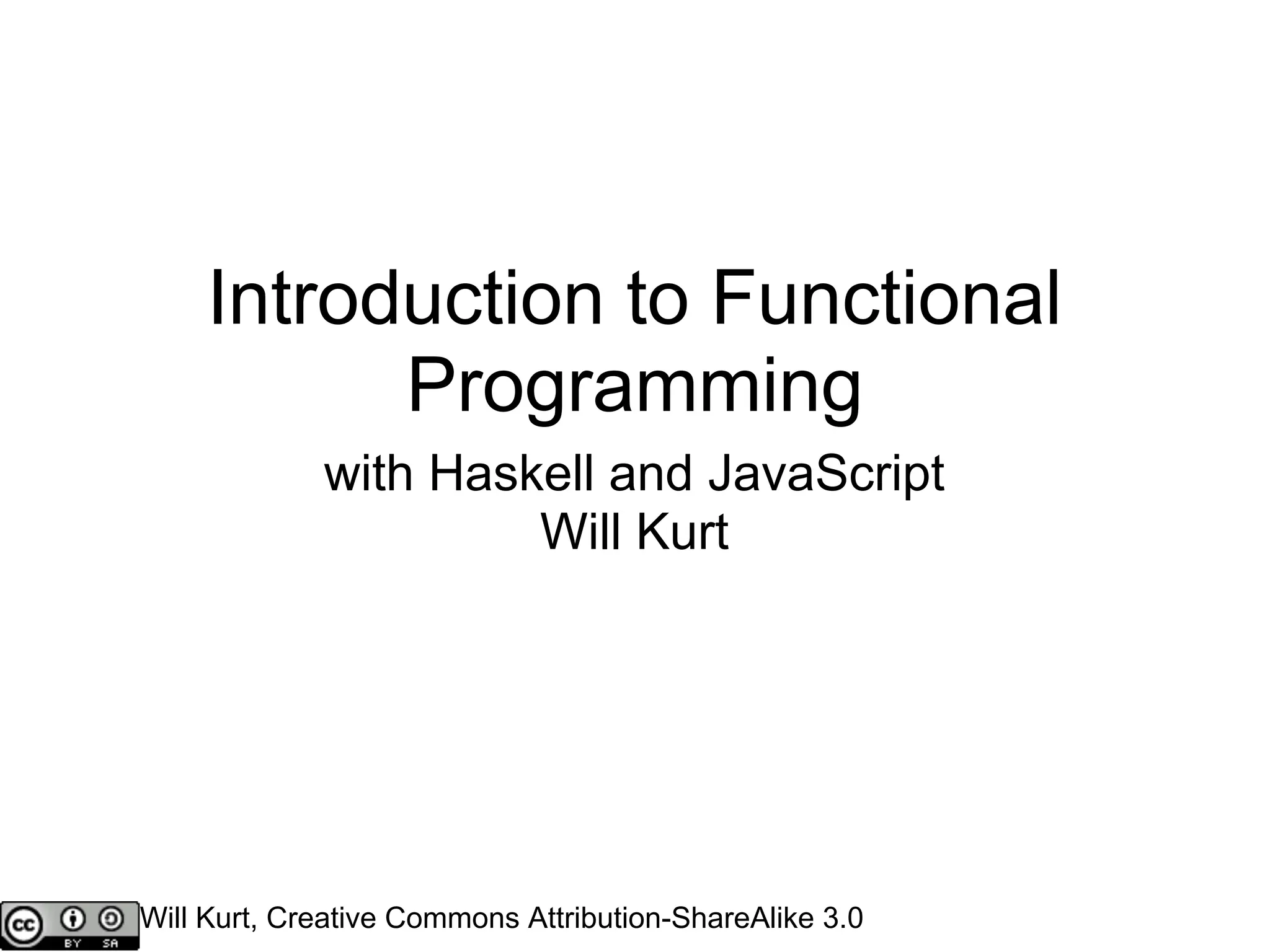 Introduction to Functional Programming

with Haskell and JavaScript
Will Kurt

cc BY SA Will Kurt, Creative Commons Attribution-ShareAlike 3.0